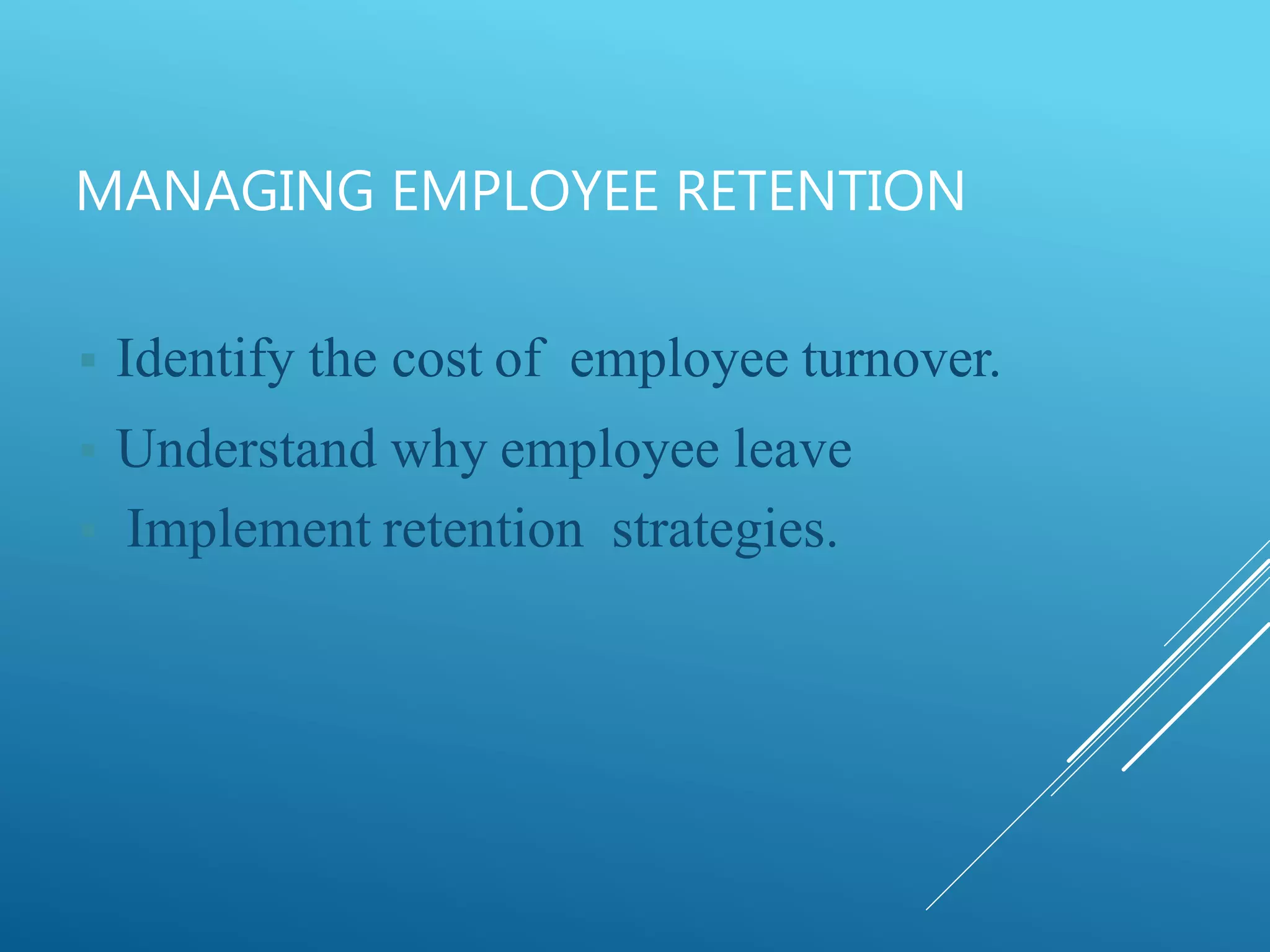 MANAGING EMPLOYEE RETENTION

▪ Identify the cost of employee turnover.
▪ Understand why employee leave
▪ Implement retention strategies.